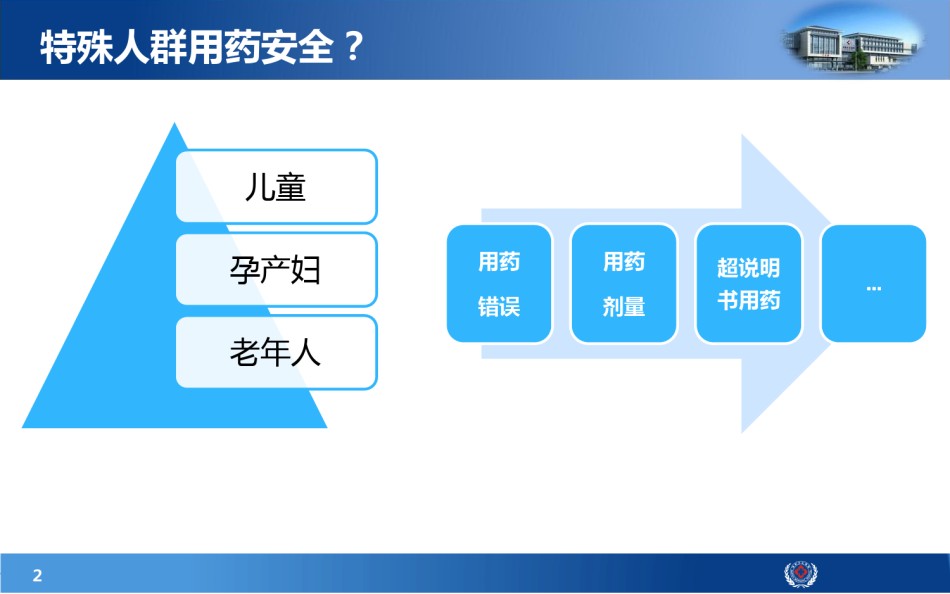 特殊人群用药安全？

儿童

孕产妇

老年人

用药错误

用药剂量

超说明书用药

…

2